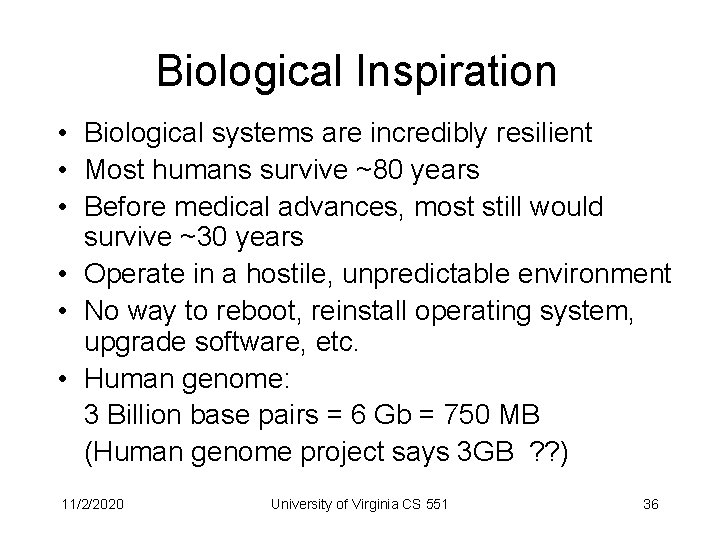 Biological Inspiration

• Biological systems are incredibly resilient
• Most humans survive ~80 years
• Before medical advances, most still would survive ~30 years
• Operate in a hostile, unpredictable environment
• No way to reboot, reinstall operating system, upgrade software, etc.
• Human genome:
3 Billion base pairs = 6 Gb = 750 MB
(Human genome project says 3GB ??)

11/2/2020 University of Virginia CS 551 36